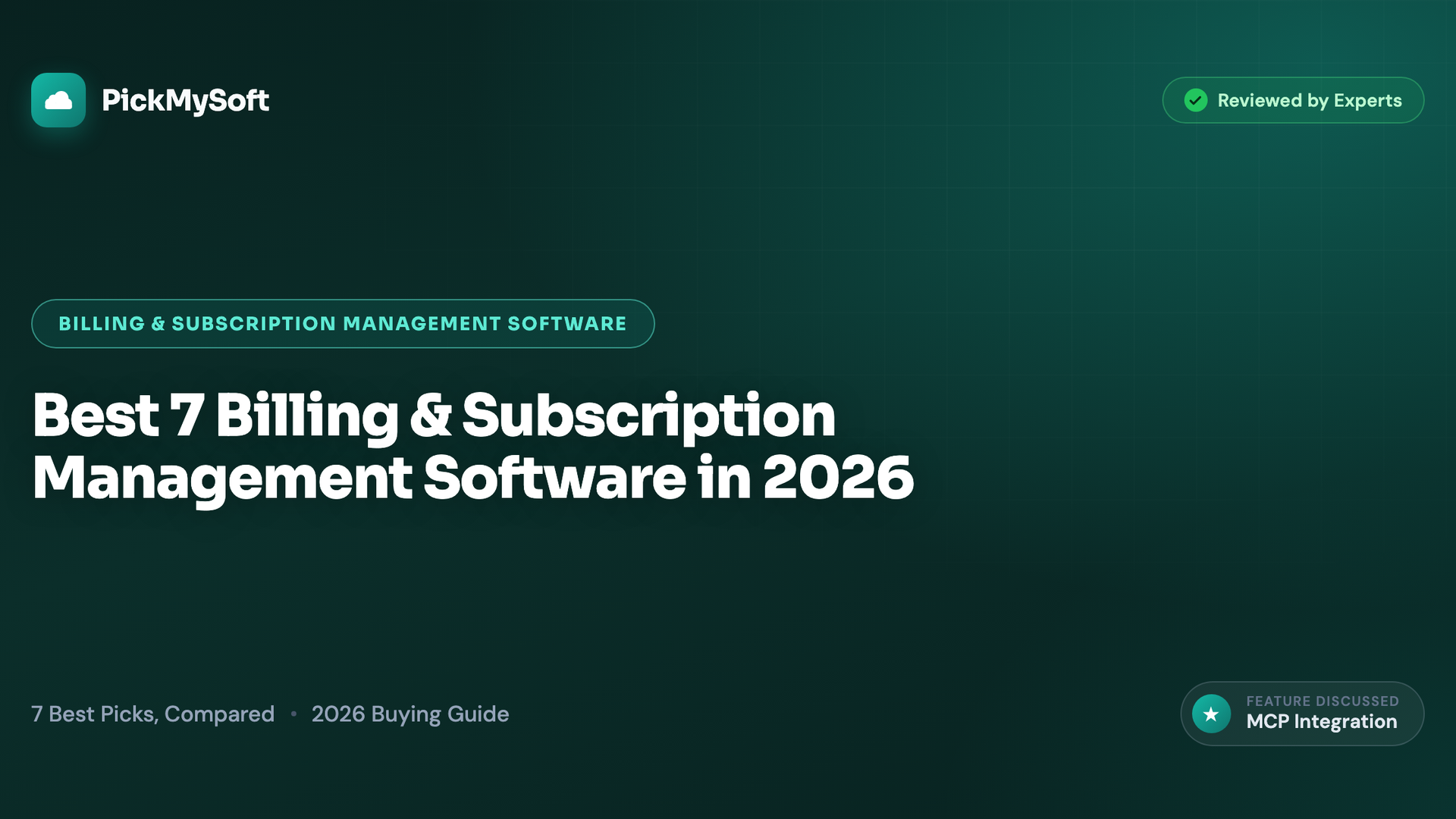 PickMySoft

Reviewed by Experts

BILLING & SUBSCRIPTION MANAGEMENT SOFTWARE

Best 7 Billing & Subscription Management Software in 2026

7 Best Picks, Compared • 2026 Buying Guide

FEATURE DISCUSSED
MCP Integration